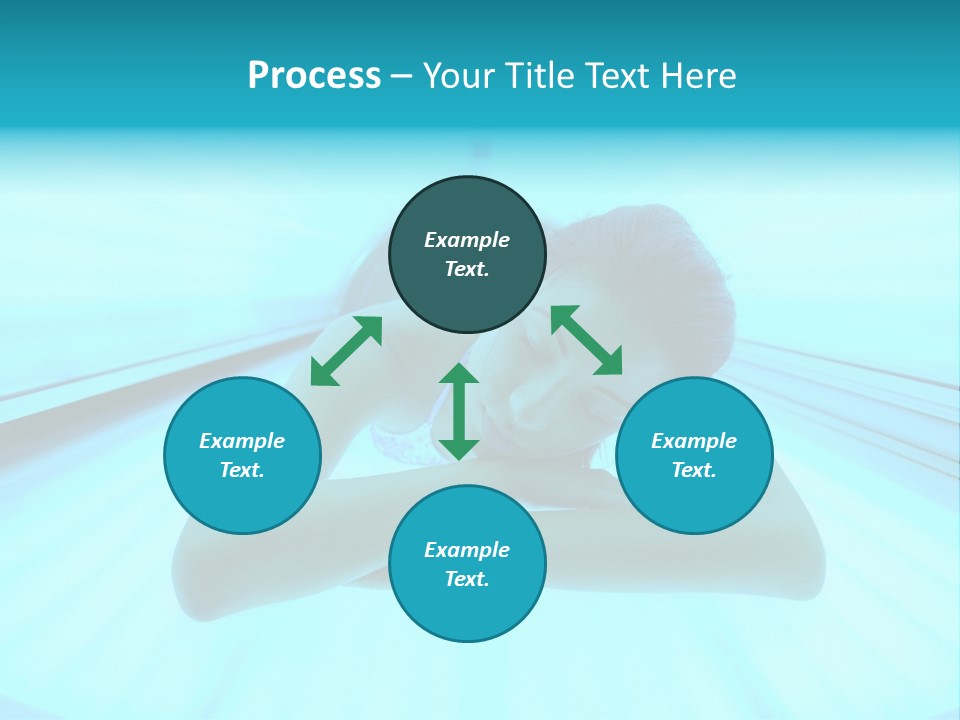 Process – Your Title Text Here

Example Text.

Example Text.

Example Text.

Example Text.